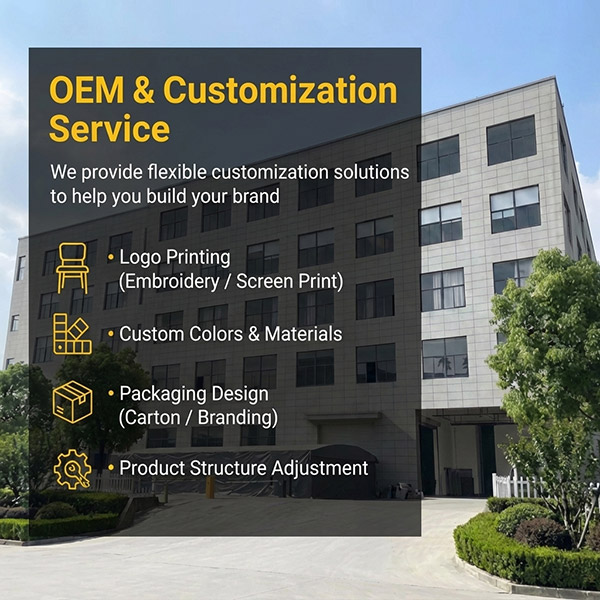 OEM & Customization Service

We provide flexible customization solutions to help you build your brand

• Logo Printing (Embroidery / Screen Print)

• Custom Colors & Materials

• Packaging Design (Carton / Branding)

• Product Structure Adjustment